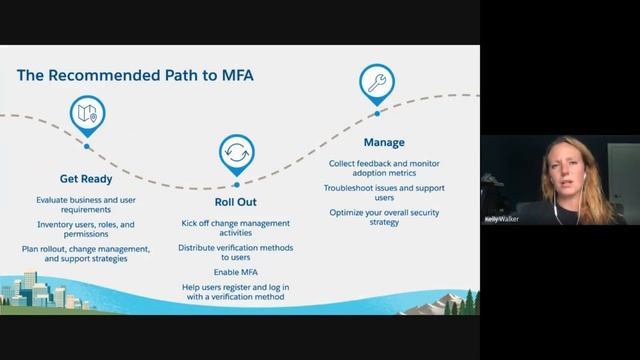 The Recommended Path to MFA

Get Ready

Evaluate business and user requirements

Inventory users, roles, and permissions

Plan rollout, change management, and support strategies

Roll Out

Kick off change management activities

Distribute verification methods to users

Enable MFA

Help users register and log in with a verification method

Manage

Collect feedback and monitor adoption metrics

Troubleshoot issues and support users

Optimize your overall security strategy

Kelly Walker